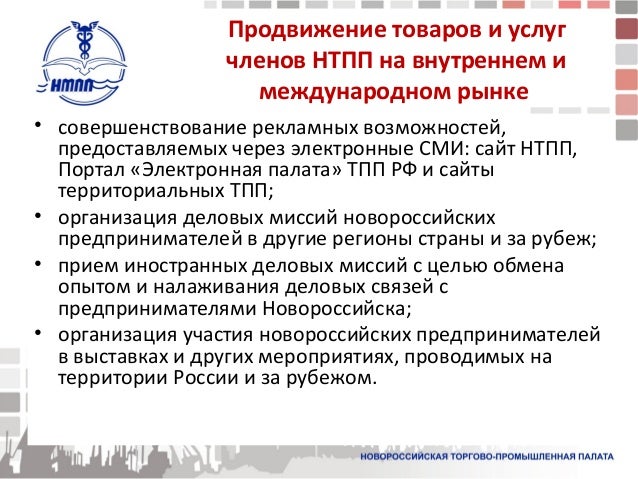 НТПП

Продвижение товаров и услуг членов НТПП на внутреннем и международном рынке

• совершенствование рекламных возможностей, предоставляемых через электронные СМИ: сайт НТПП, Портал «Электронная палата» ТПП РФ и сайты территориальных ТПП;
• организация деловых миссий новороссийских предпринимателей в другие регионы страны и за рубеж;
• прием иностранных деловых миссий с целью обмена опытом и налаживания деловых связей с предпринимателями Новороссийска;
• организация участия новороссийских предпринимателей в выставках и других мероприятиях, проводимых на территории России и за рубежом.

НОВОРОССИЙСКАЯ ТОРГОВО-ПРОМЫШЛЕННАЯ ПАЛАТА